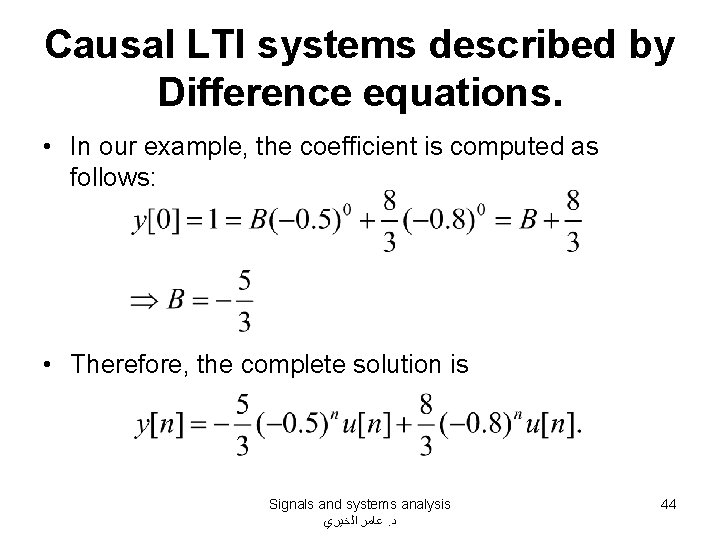 Causal LTI systems described by Difference equations.

• In our example, the coefficient is computed as follows:

$y[0] = 1 = B(-0.5)^0 + \frac{8}{3}(-0.8)^0 = B + \frac{8}{3}$

$\Rightarrow B = -\frac{5}{3}$

• Therefore, the complete solution is

$y[n] = -\frac{5}{3}(-0.5)^n u[n] + \frac{8}{3}(-0.8)^n u[n].$

Signals and systems analysis
د. عامر الخيري

44